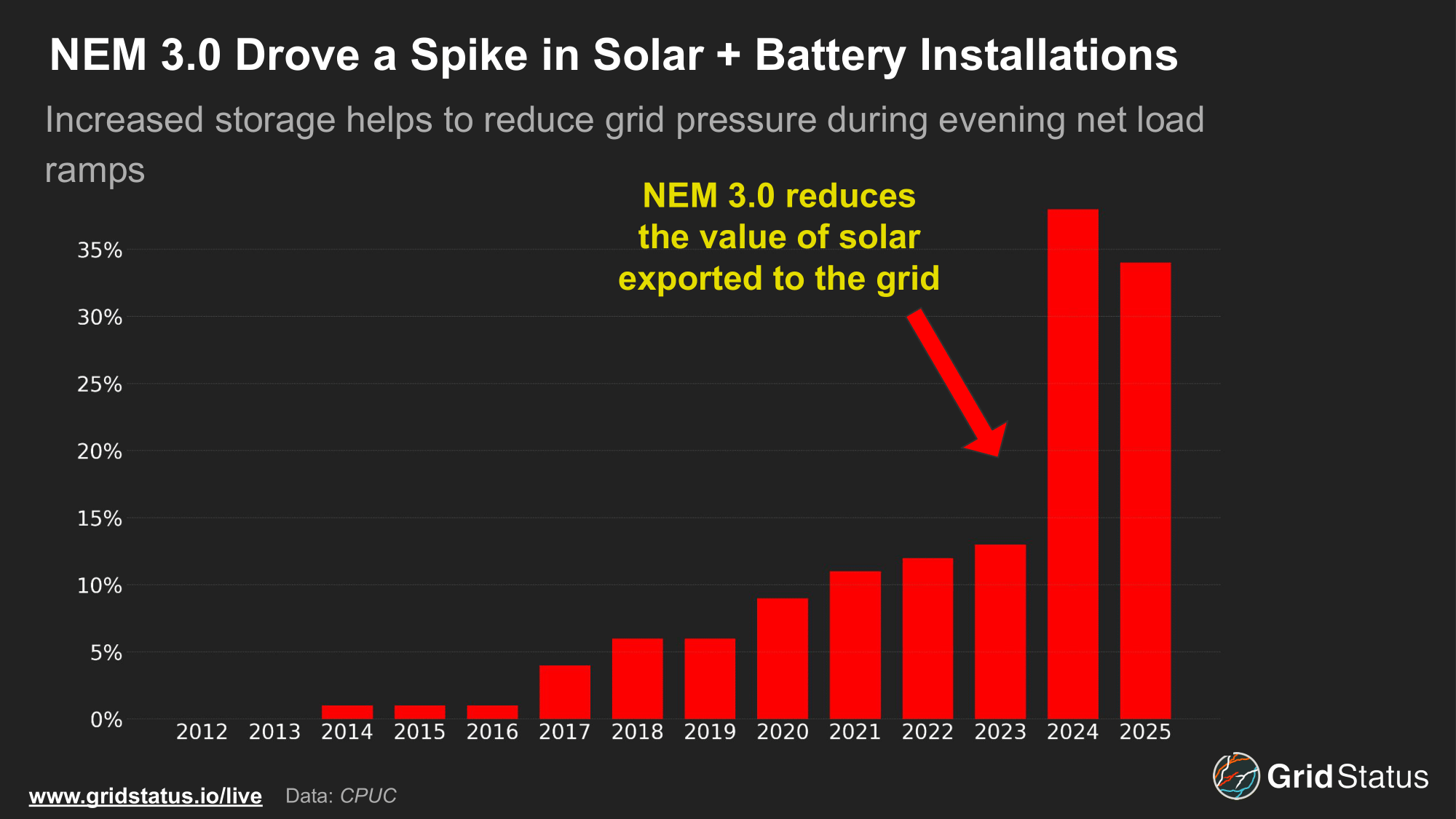 NEM 3.0 Drove a Spike in Solar + Battery Installations

Increased storage helps to reduce grid pressure during evening net load ramps

NEM 3.0 reduces the value of solar exported to the grid

35%
30%
25%
20%
15%
10%
5%
0%

2012 2013 2014 2015 2016 2017 2018 2019 2020 2021 2022 2023 2024 2025

www.gridstatus.io/live Data: CPUC

Grid Status